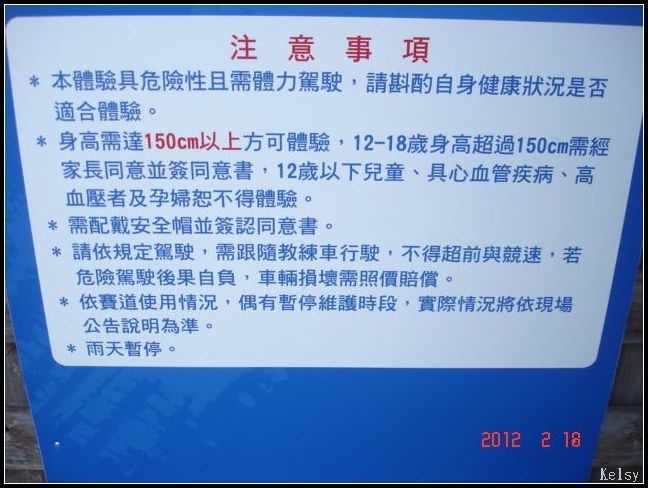 注 意 事 項

* 本體驗具危險性且需體力駕駛，請斟酌自身健康狀況是否適合體驗。

* 身高需達150cm以上方可體驗，12-18歲身高超過150cm需經家長同意並簽同意書，12歲以下兒童、具心血管疾病、高血壓者及孕婦恕不得體驗。

* 需配戴安全帽並簽認同意書。

* 請依規定駕駛，需跟隨教練車行駛，不得超前與競速，若危險駕駛後果自負，車輛損壞需照價賠償。

* 依賽道使用情況，偶有暫停維護時段，實際情況將依現場公告說明為準。

* 雨天暫停。

2012 2 18

Kelsy